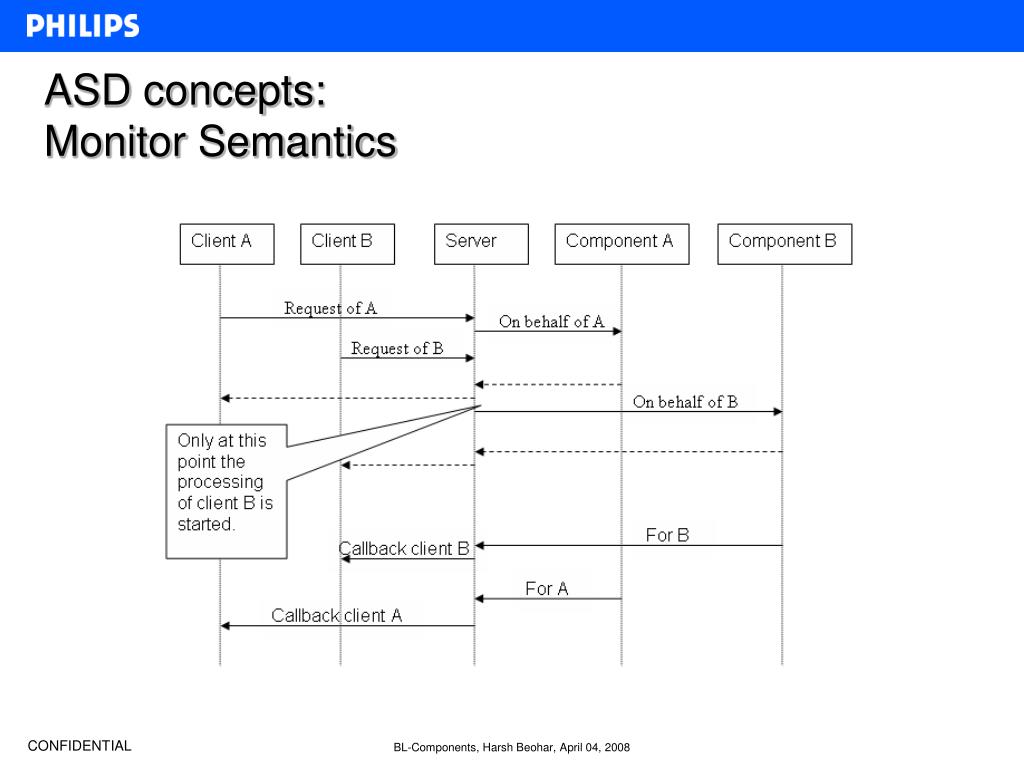 PHILIPS

ASD concepts:
Monitor Semantics

Client A
Client B
Server
Component A
Component B

Request of A
On behalf of A
Request of B
On behalf of B

Only at this point the processing of client B is started.

For B
Callback client B
For A
Callback client A

CONFIDENTIAL

BL-Components, Harsh Beohar, April 04, 2008